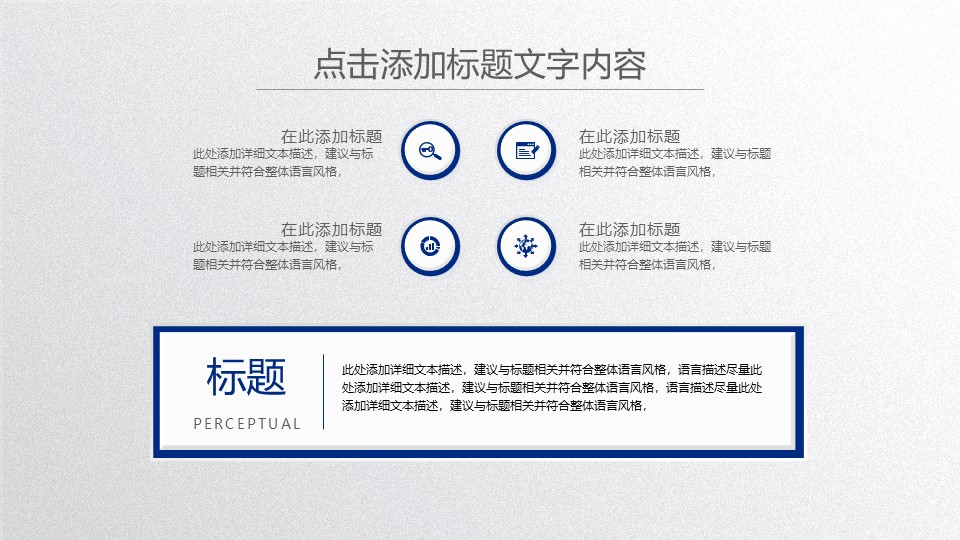 点击添加标题文字内容

在此添加标题
此处添加详细文本描述，建议与标题相关并符合整体语言风格，

在此添加标题
此处添加详细文本描述，建议与标题相关并符合整体语言风格，

在此添加标题
此处添加详细文本描述，建议与标题相关并符合整体语言风格，

在此添加标题
此处添加详细文本描述，建议与标题相关并符合整体语言风格，

标题
PERCEPTUAL

此处添加详细文本描述，建议与标题相关并符合整体语言风格，语言描述尽量此处添加详细文本描述，建议与标题相关并符合整体语言风格，语言描述尽量此处添加详细文本描述，建议与标题相关并符合整体语言风格，